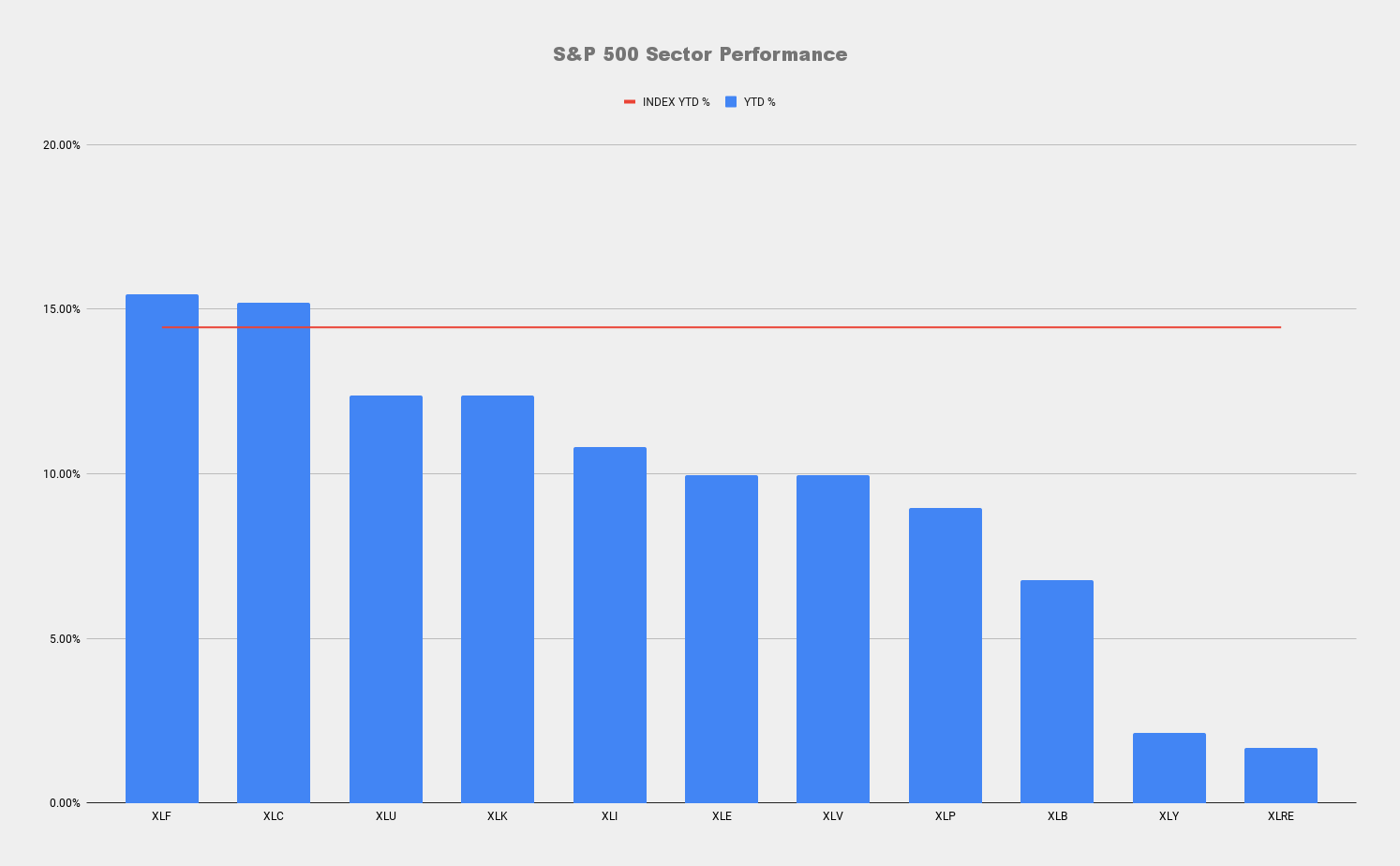 S&P 500 Sector Performance

INDEX YTD %   YTD %

20.00%
15.00%
10.00%
5.00%
0.00%

XLF XLC XLU XLK XLI XLE XLV XLP XLB XLY XLRE